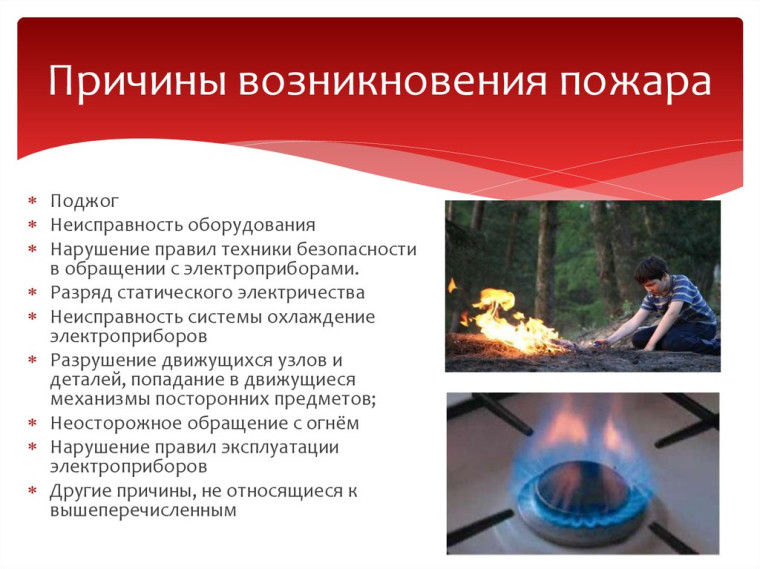 Причины возникновения пожара

* Поджог
* Неисправность оборудования
* Нарушение правил техники безопасности в обращении с электроприборами.
* Разряд статического электричества
* Неисправность системы охлаждение электроприборов
* Разрушение движущихся узлов и деталей, попадание в движущиеся механизмы посторонних предметов;
* Неосторожное обращение с огнём
* Нарушение правил эксплуатации электроприборов
* Другие причины, не относящиеся к вышеперечисленным